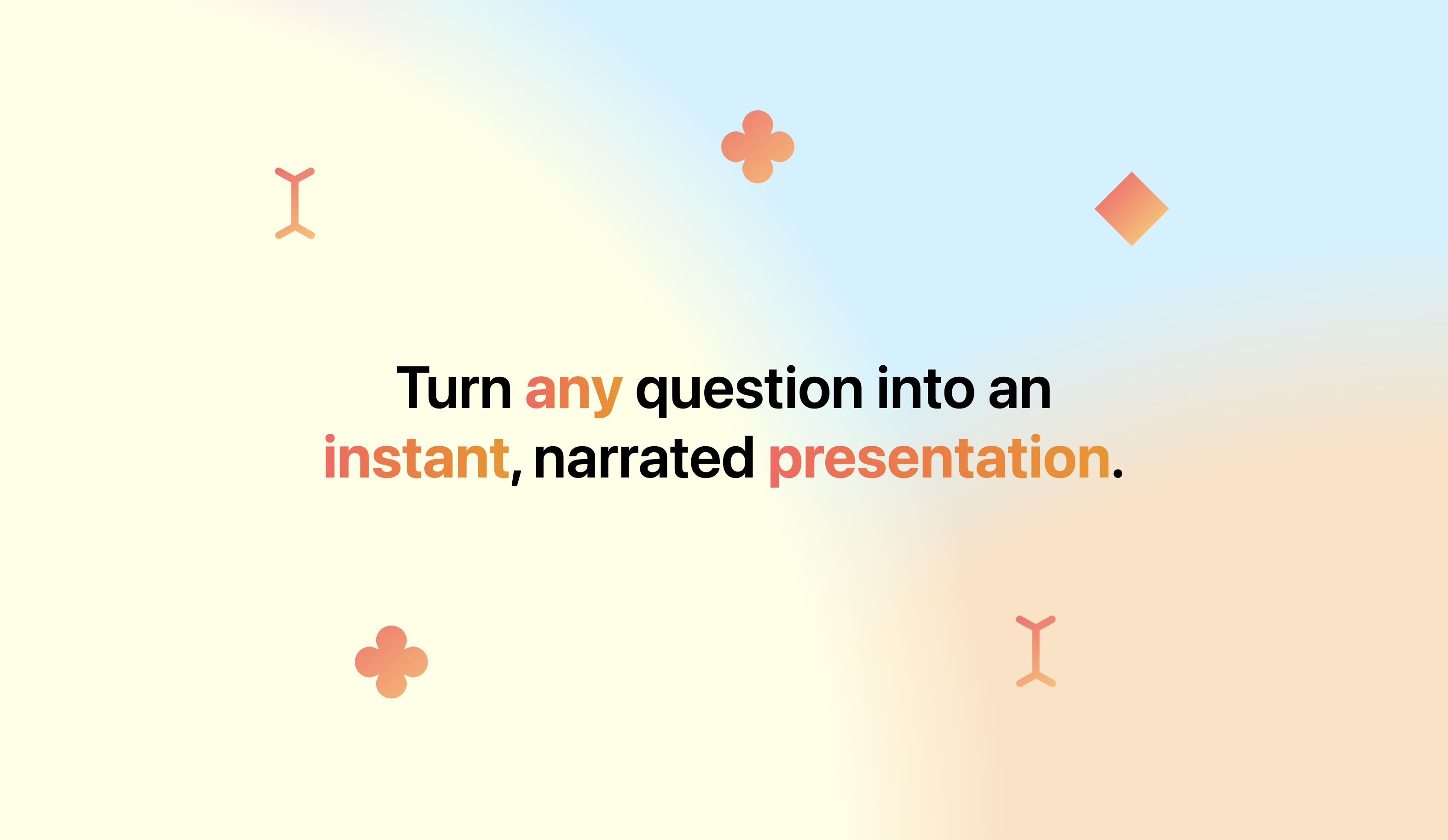 Turn any question into an instant, narrated presentation.